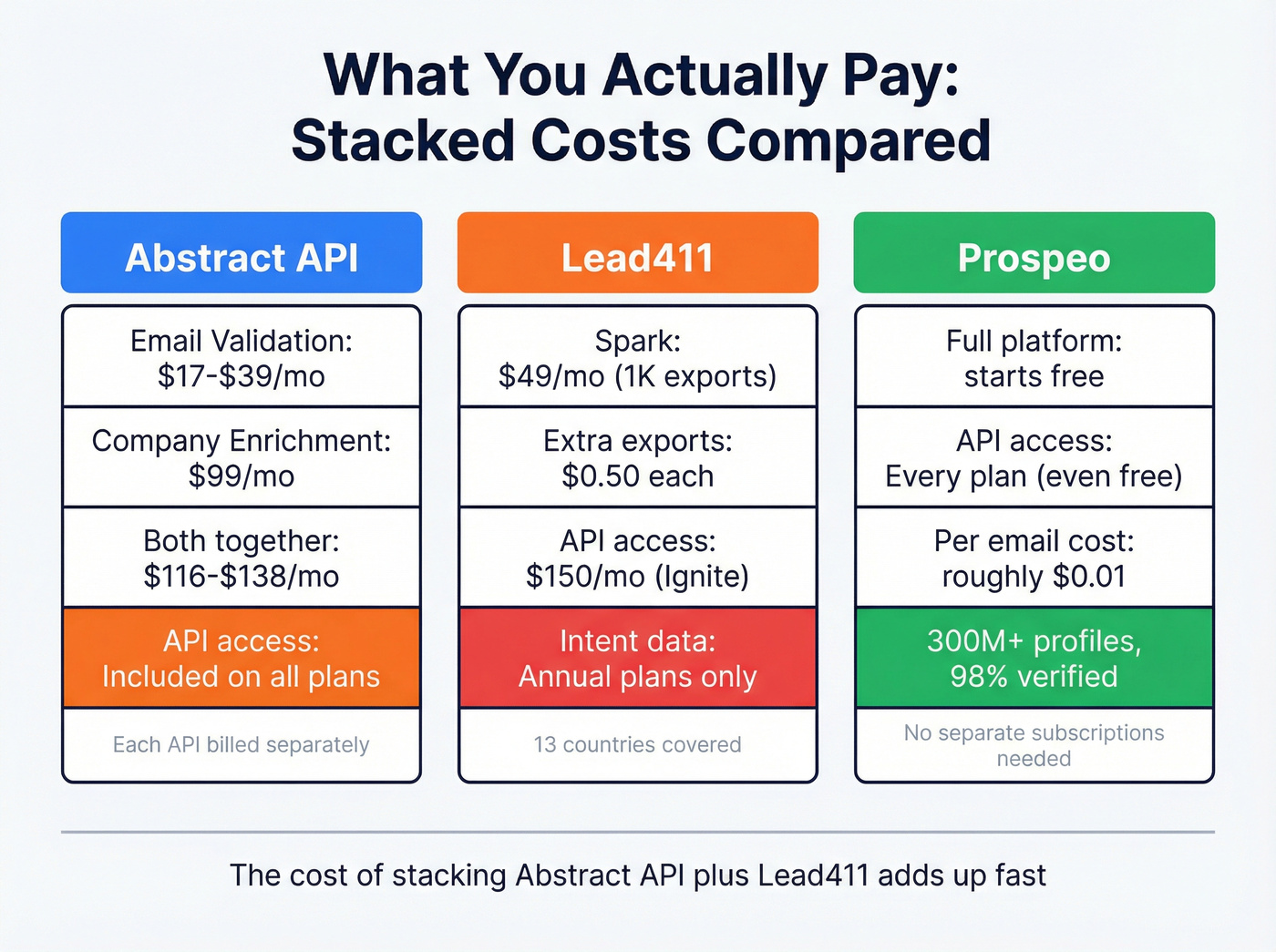 What You Actually Pay:
Stacked Costs Compared

Abstract API

Email Validation:
\$17-\$39/mo

Company Enrichment:
\$99/mo

Both together:
\$116-\$138/mo

API access:
Included on all plans

Each API billed separately

Lead411

Spark:
\$49/mo (1K exports)

Extra exports:
\$0.50 each

API access:
\$150/mo (Ignite)

Intent data:
Annual plans only

13 countries covered

Prospeo

Full platform:
starts free

API access:
Every plan (even free)

Per email cost:
roughly \$0.01

300M+ profiles,
98% verified

No separate subscriptions needed

The cost of stacking Abstract API plus Lead411 adds up fast